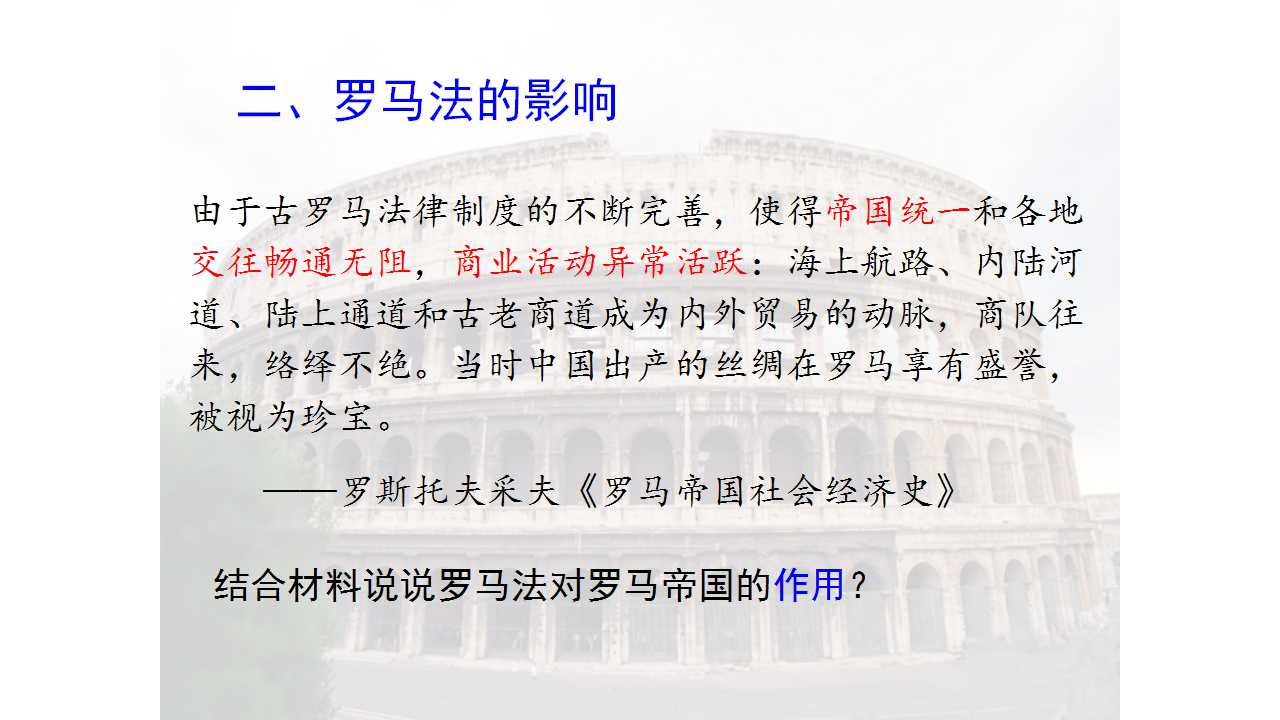 二、罗马法的影响

由于古罗马法律制度的不断完善，使得帝国统一和各地交往畅通无阻，商业活动异常活跃：海上航路、内陆河道、陆上通道和古老商道成为内外贸易的动脉，商队往来，络绎不绝。当时中国出产的丝绸在罗马享有盛誉，被视为珍宝。

——罗斯托夫采夫《罗马帝国社会经济史》

结合材料说说罗马法对罗马帝国的作用？